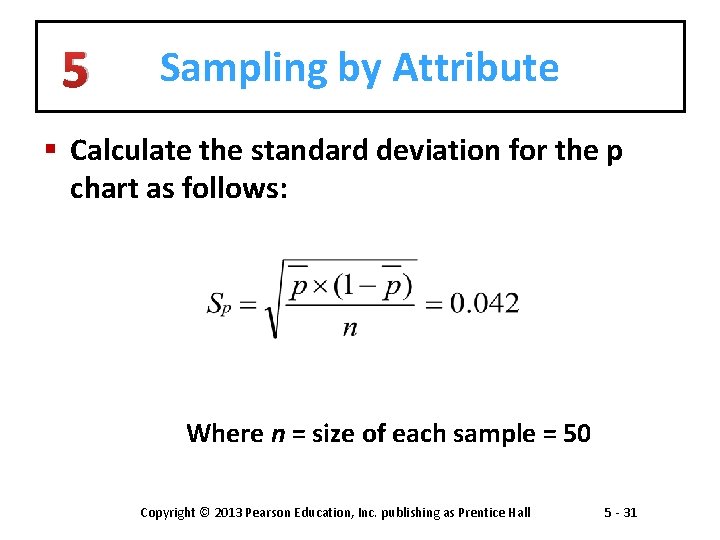 5 Sampling by Attribute

▪ Calculate the standard deviation for the p chart as follows:

$S_p = \sqrt{\frac{\overline{p} \times (1 - \overline{p})}{n}} = 0.042$

Where $n$ = size of each sample = 50

Copyright © 2013 Pearson Education, Inc. publishing as Prentice Hall 5 - 31